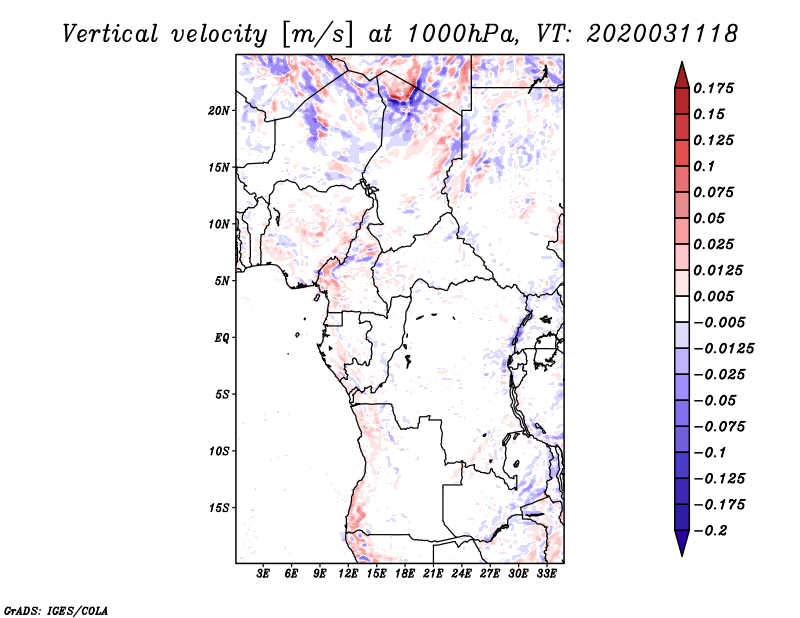 Vertical velocity [m/s] at 1000hPa, VT: 2020031118

20N
15N
10N
5N
EQ
5S
10S
15S

3E 6E 9E 12E 15E 18E 21E 24E 27E 30E 33E

0.175
0.15
0.125
0.1
0.075
0.05
0.025
0.0125
0.005
−0.005
−0.0125
−0.025
−0.05
−0.075
−0.1
−0.125
−0.175
−0.2

GrADS: IGES/COLA